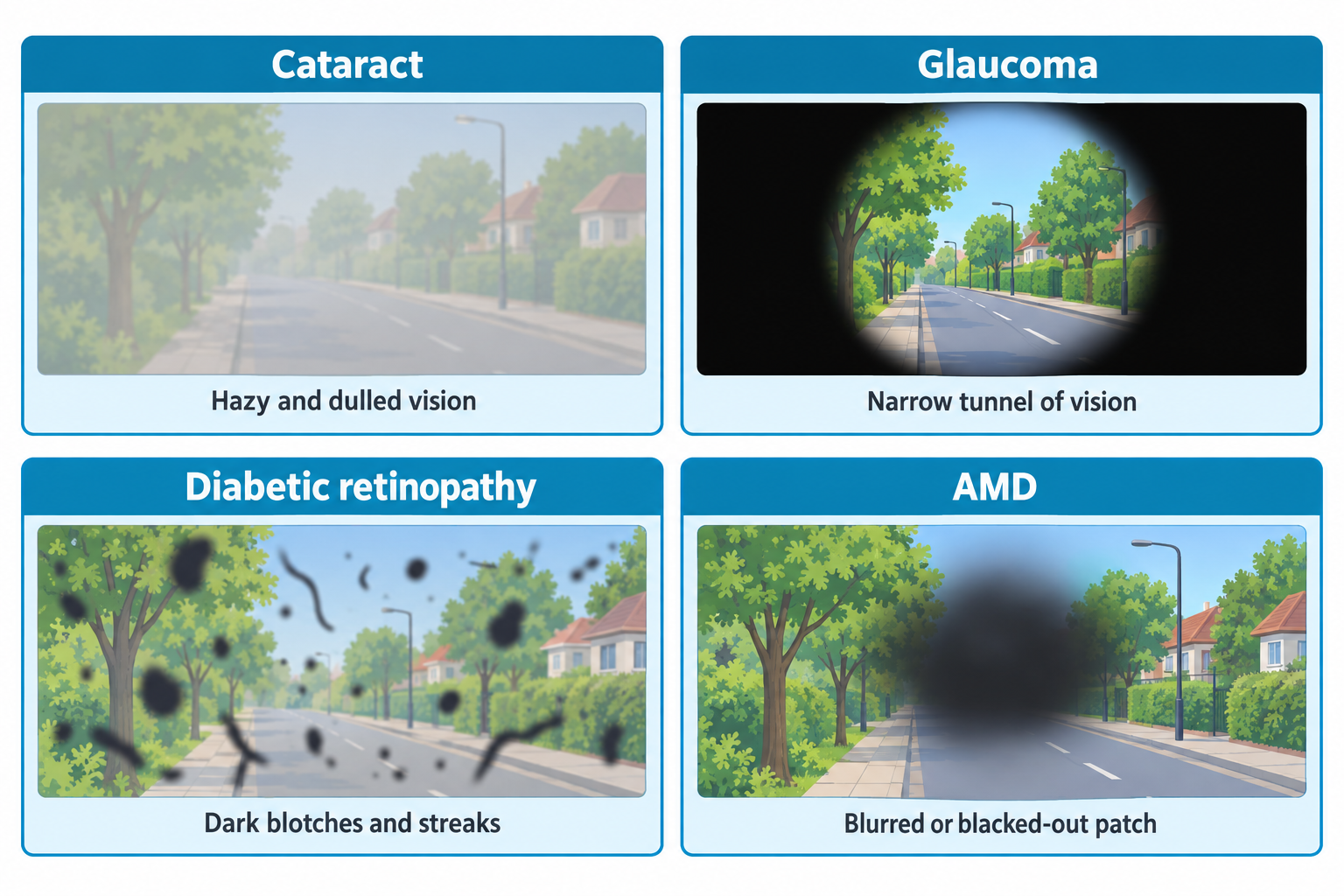 Cataract

Hazy and dulled vision

Glaucoma

Narrow tunnel of vision

Diabetic retinopathy

Dark blotches and streaks

AMD

Blurred or blacked-out patch